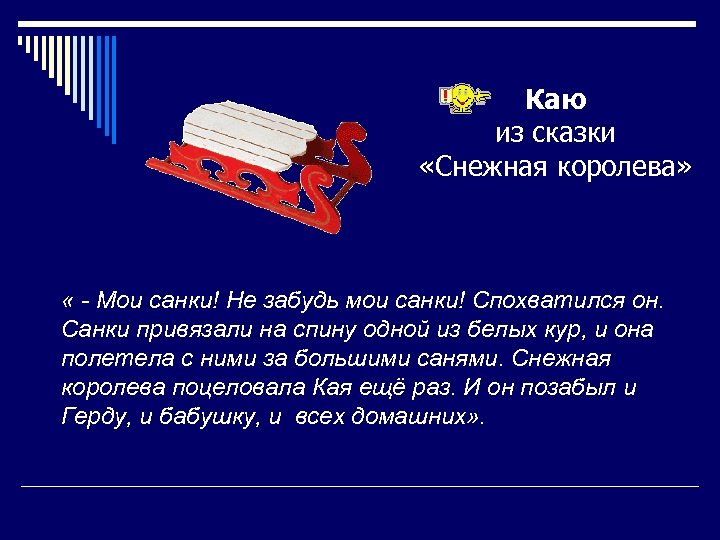 Каю
из сказки
«Снежная королева»

« - Мои санки! Не забудь мои санки! Спохватился он. Санки привязали на спину одной из белых кур, и она полетела с ними за большими санями. Снежная королева поцеловала Кая ещё раз. И он позабыл и Герду, и бабушку, и всех домашних».